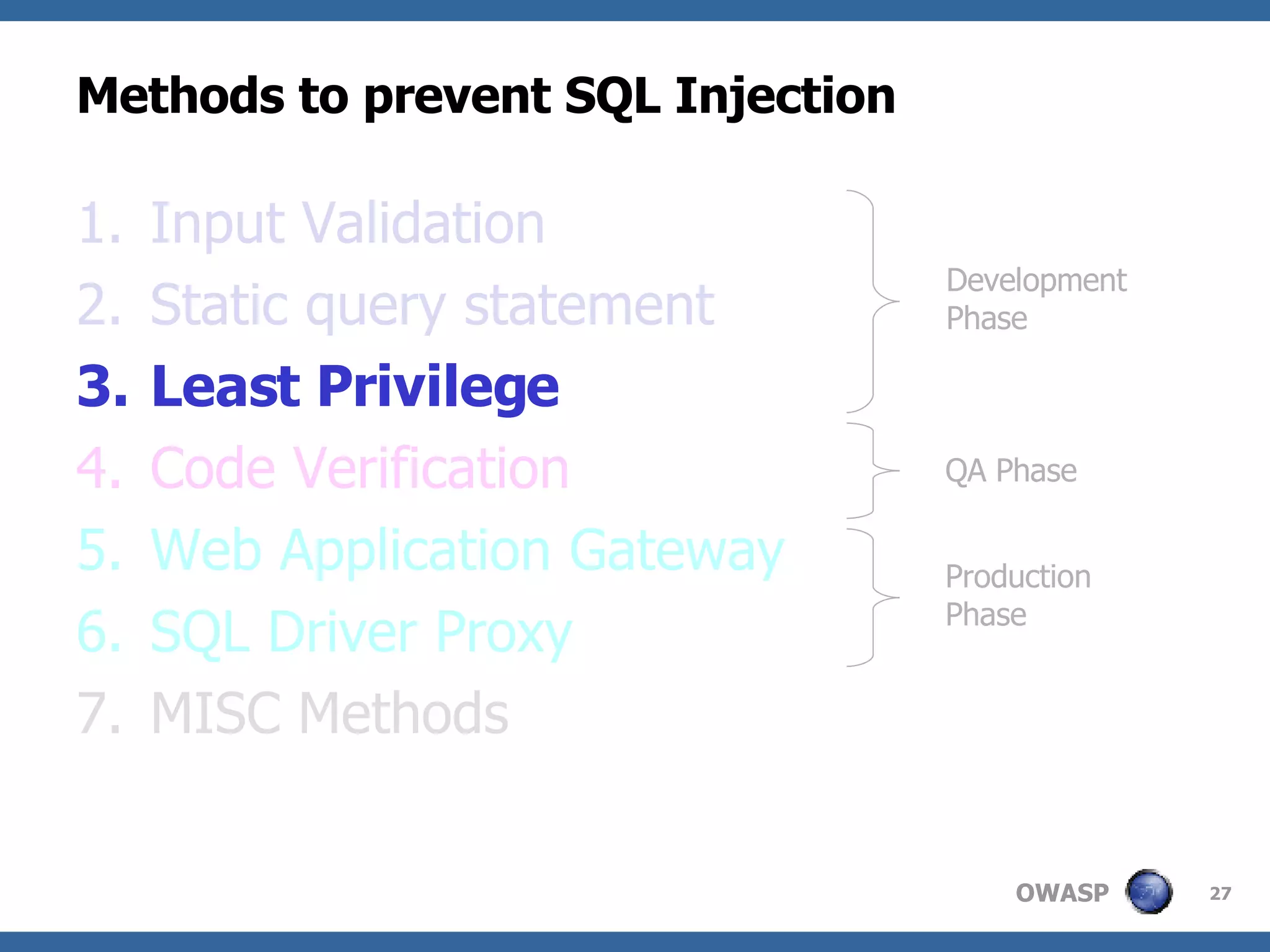 Methods to prevent SQL Injection

1. Input Validation
2. Static query statement
3. Least Privilege
4. Code Verification
5. Web Application Gateway
6. SQL Driver Proxy
7. MISC Methods

Development Phase

QA Phase

Production Phase

OWASP

27